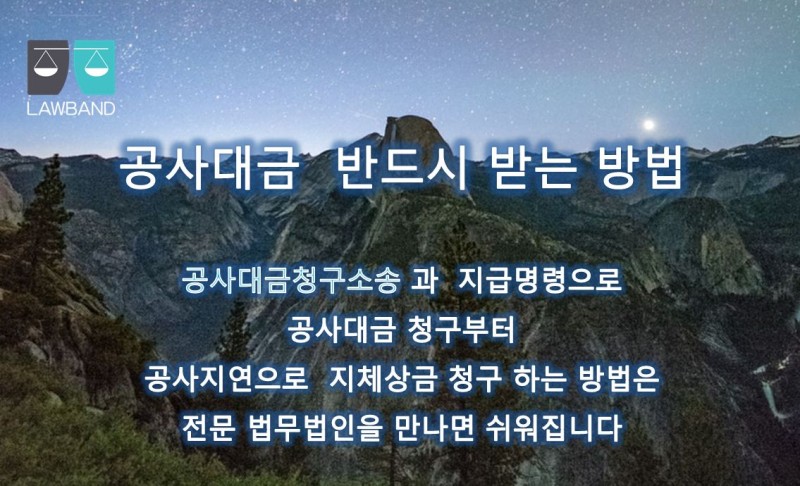 LAWBAND

공사대금 반드시 받는 방법

공사대금청구소송 과 지급명령으로
공사대금 청구부터
공사지연으로 지체상금 청구 하는 방법은
전문 법무법인을 만나면 쉬워집니다